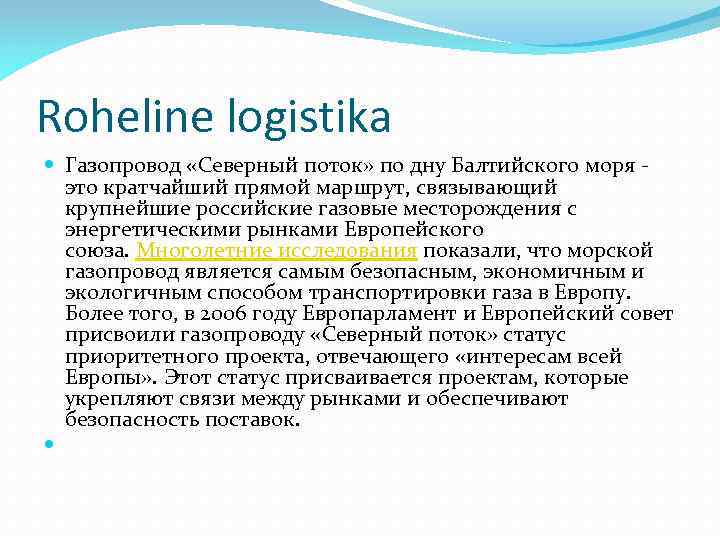 Roheline logistika

Газопровод «Северный поток» по дну Балтийского моря - это кратчайший прямой маршрут, связывающий крупнейшие российские газовые месторождения с энергетическими рынками Европейского союза. Многолетние исследования показали, что морской газопровод является самым безопасным, экономичным и экологичным способом транспортировки газа в Европу. Более того, в 2006 году Европарламент и Европейский совет присвоили газопроводу «Северный поток» статус приоритетного проекта, отвечающего «интересам всей Европы». Этот статус присваивается проектам, которые укрепляют связи между рынками и обеспечивают безопасность поставок.